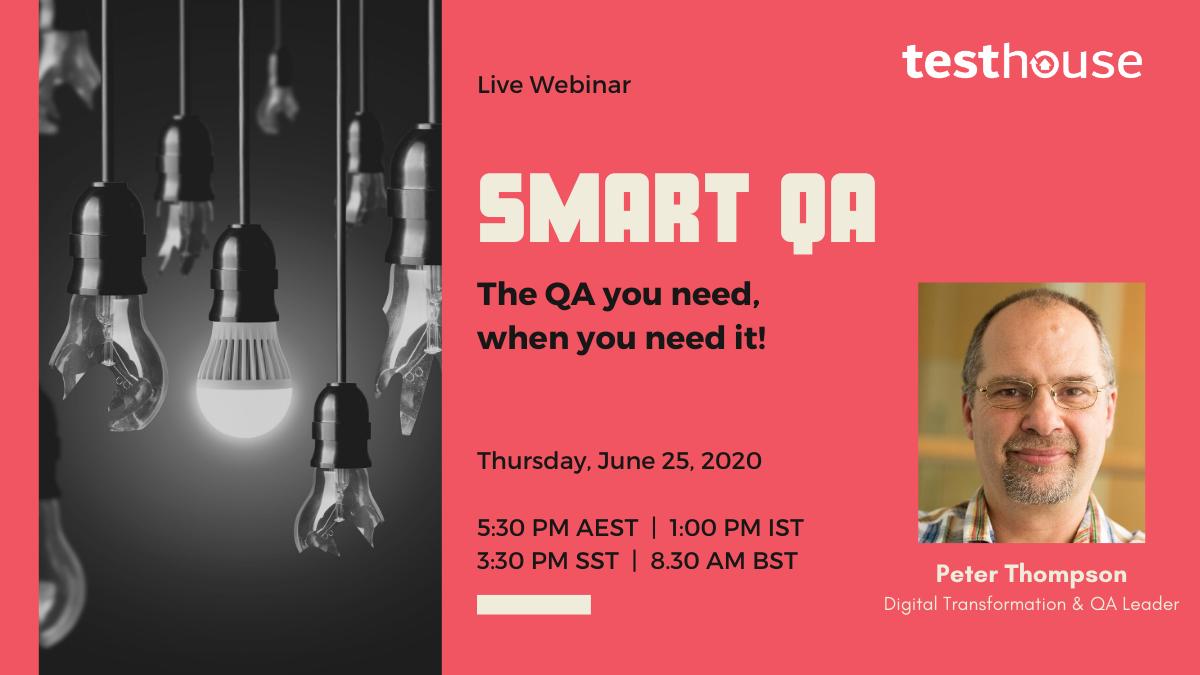 testhouse

Live Webinar

SMART QA

The QA you need, when you need it!

Thursday, June 25, 2020

5:30 PM AEST | 1:00 PM IST
3:30 PM SST | 8.30 AM BST

Peter Thompson
Digital Transformation & QA Leader